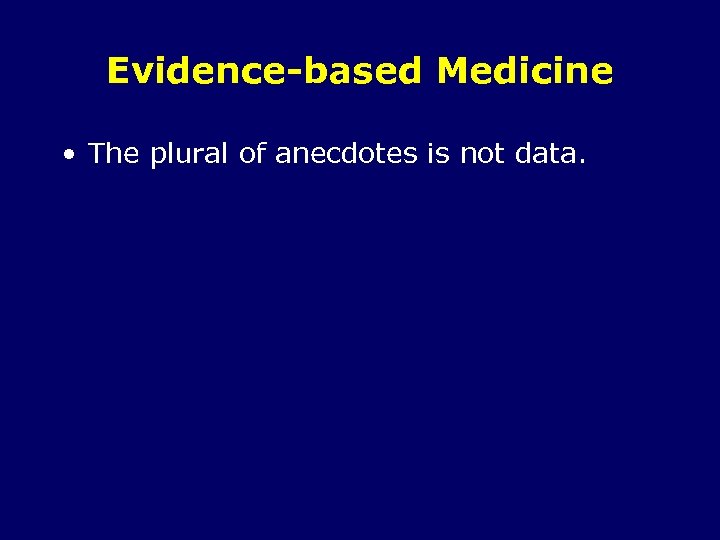 Evidence-based Medicine

• The plural of anecdotes is not data.